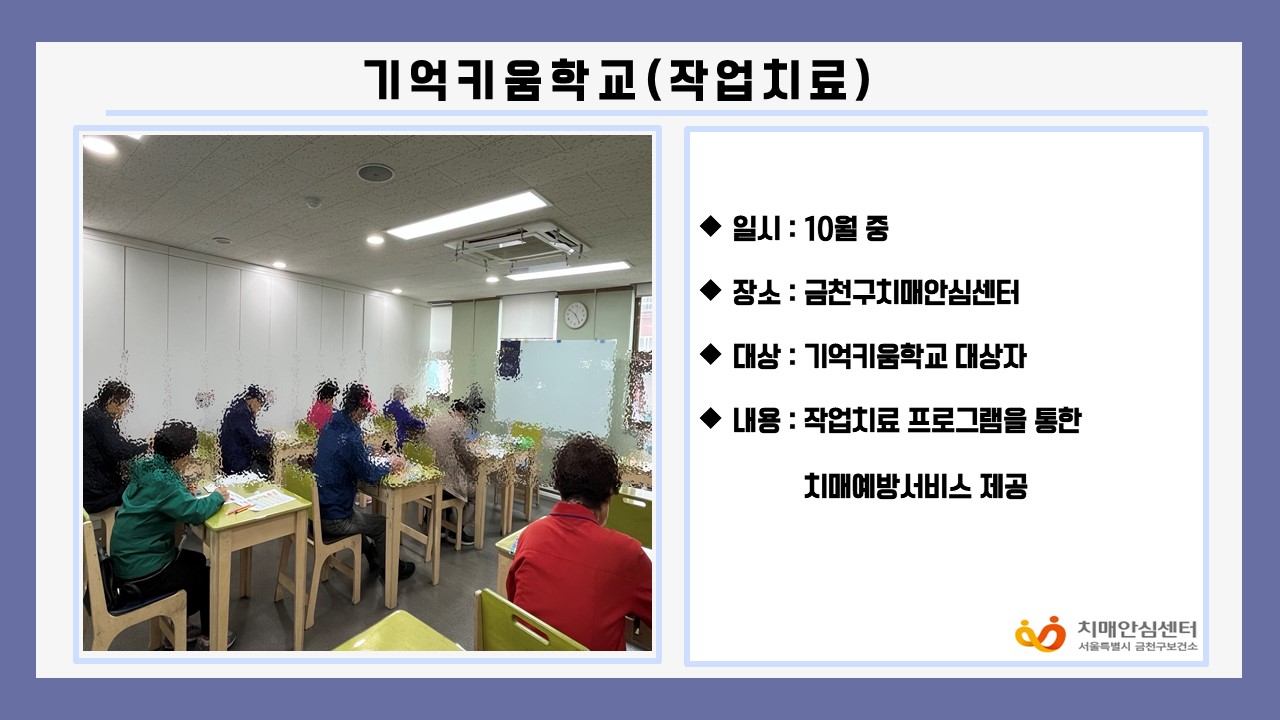 기억키움학교(작업치료)

◆ 일시 : 10월 중

◆ 장소 : 금천구치매안심센터

◆ 대상 : 기억키움학교 대상자

◆ 내용 : 작업치료 프로그램을 통한 치매예방서비스 제공

치매안심센터
서울특별시 금천구보건소